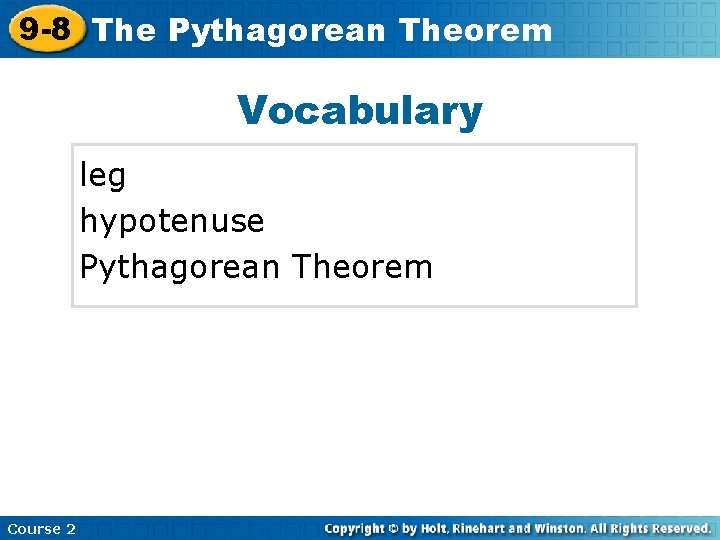 9-8 The Pythagorean Theorem

Vocabulary

leg
hypotenuse
Pythagorean Theorem

Course 2

Copyright © by Holt, Rinehart and Winston. All Rights Reserved.